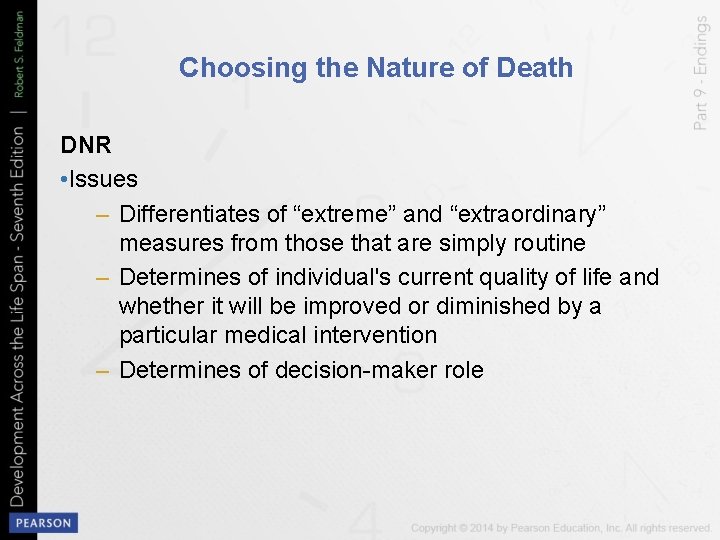 Development Across the Life Span - Seventh Edition | Robert S. Feldman

Part 9 - Endings

Choosing the Nature of Death

DNR

•Issues

– Differentiates of “extreme” and “extraordinary” measures from those that are simply routine

– Determines of individual's current quality of life and whether it will be improved or diminished by a particular medical intervention

– Determines of decision-maker role

PEARSON

Copyright © 2014 by Pearson Education, Inc. All rights reserved.